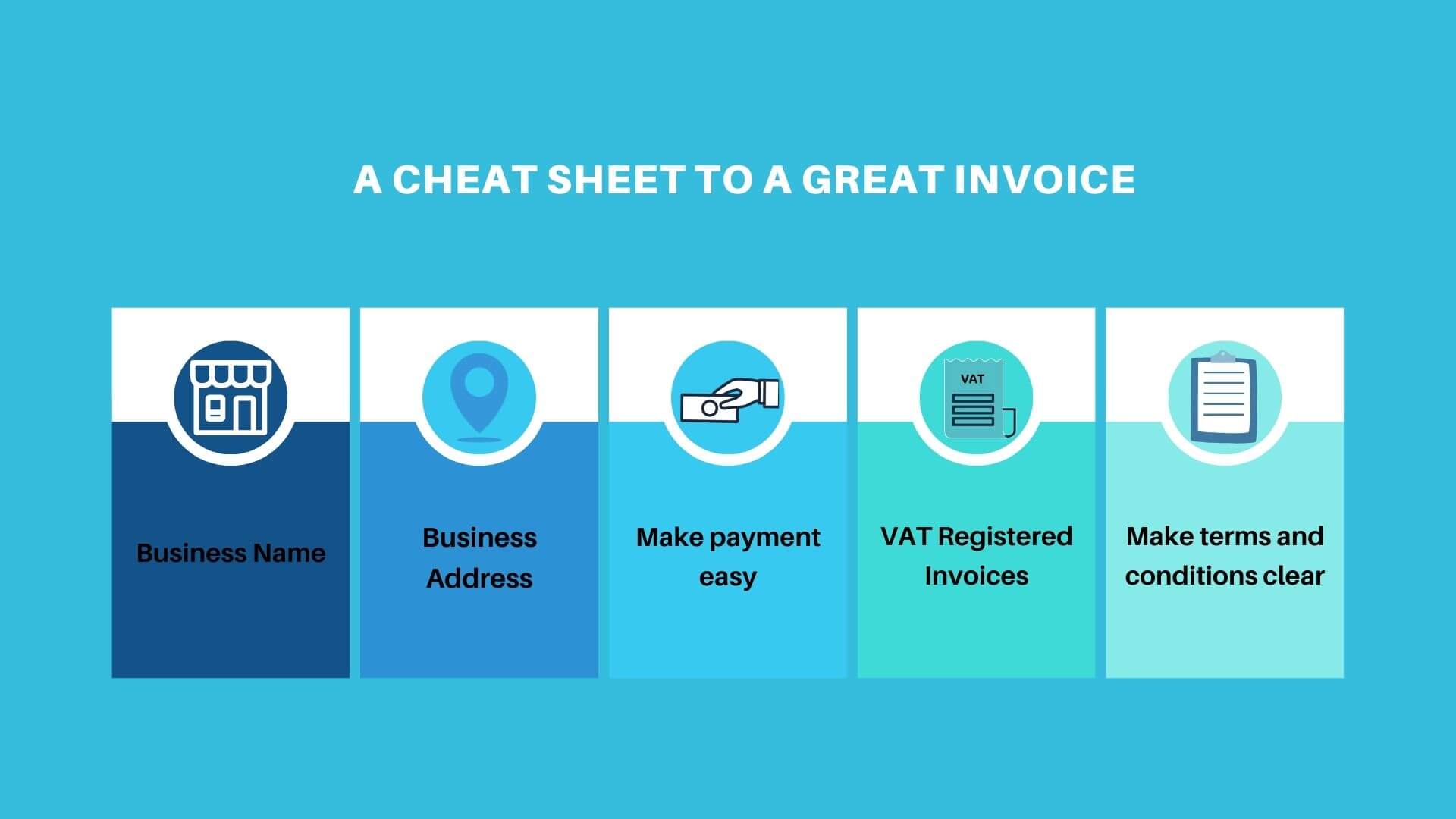 A CHEAT SHEET TO A GREAT INVOICE

Business Name

Business Address

Make payment easy

VAT

VAT Registered Invoices

Make terms and conditions clear